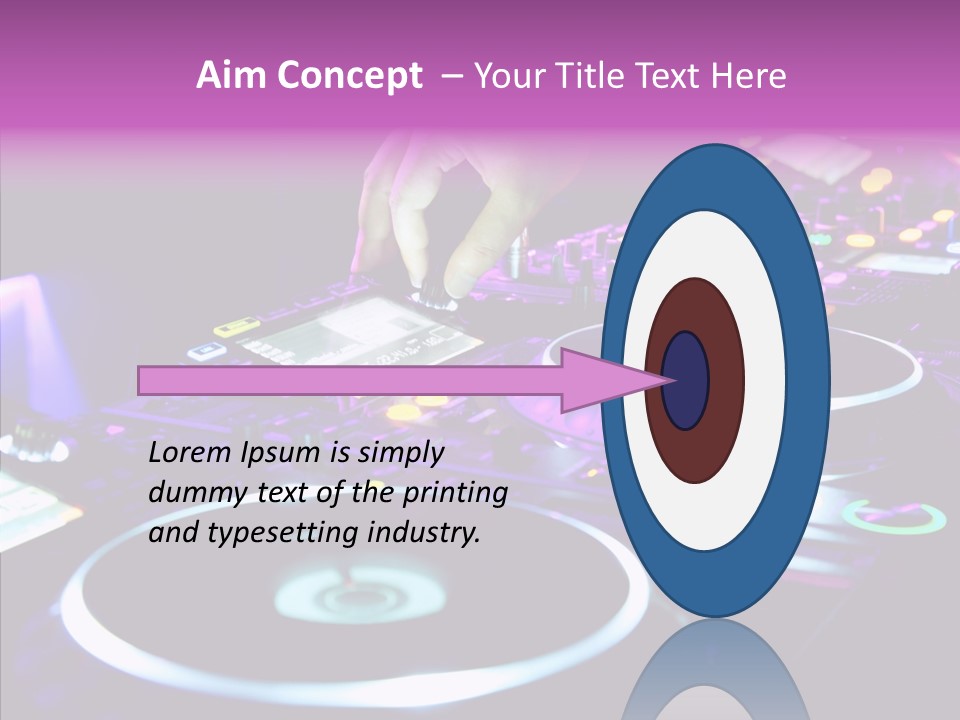 Aim Concept – Your Title Text Here

Lorem Ipsum is simply dummy text of the printing and typesetting industry.